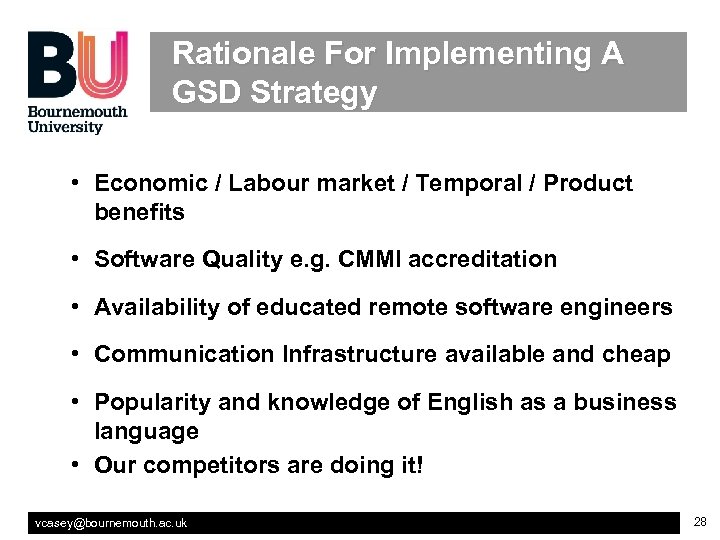 BU
Bournemouth University

Rationale For Implementing A GSD Strategy

• Economic / Labour market / Temporal / Product benefits

• Software Quality e.g. CMMI accreditation

• Availability of educated remote software engineers

• Communication Infrastructure available and cheap

• Popularity and knowledge of English as a business language

• Our competitors are doing it!

vcasey@bournemouth.ac.uk

28